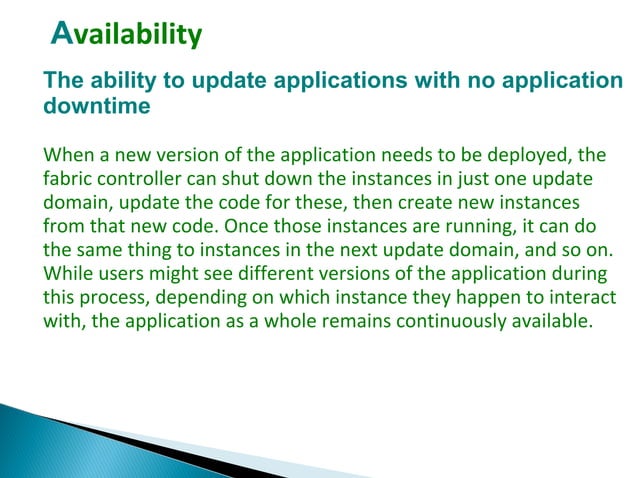 Availability

The ability to update applications with no application downtime

When a new version of the application needs to be deployed, the fabric controller can shut down the instances in just one update domain, update the code for these, then create new instances from that new code. Once those instances are running, it can do the same thing to instances in the next update domain, and so on. While users might see different versions of the application during this process, depending on which instance they happen to interact with, the application as a whole remains continuously available.